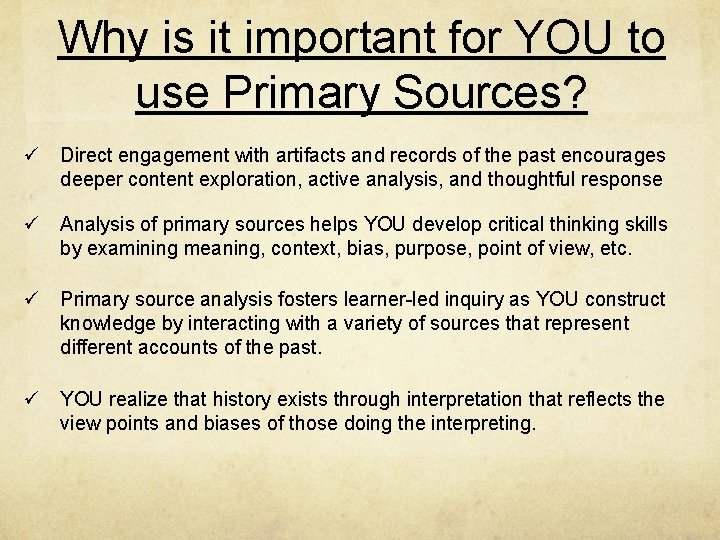 Why is it important for YOU to use Primary Sources?

✓ Direct engagement with artifacts and records of the past encourages deeper content exploration, active analysis, and thoughtful response

✓ Analysis of primary sources helps YOU develop critical thinking skills by examining meaning, context, bias, purpose, point of view, etc.

✓ Primary source analysis fosters learner-led inquiry as YOU construct knowledge by interacting with a variety of sources that represent different accounts of the past.

✓ YOU realize that history exists through interpretation that reflects the view points and biases of those doing the interpreting.